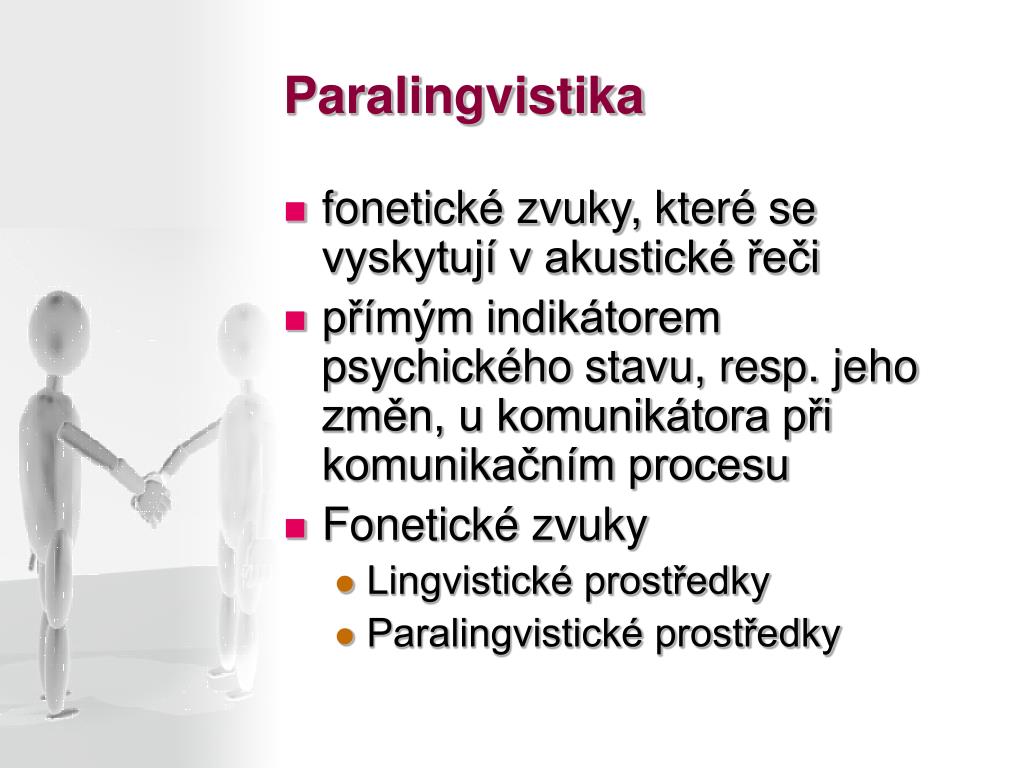 Paralingvistika

- fonetické zvuky, které se vyskytují v akustické řeči
- přímým indikátorem psychického stavu, resp. jeho změn, u komunikátora při komunikačním procesu
- Fonetické zvuky
  - Lingvistické prostředky
  - Paralingvistické prostředky